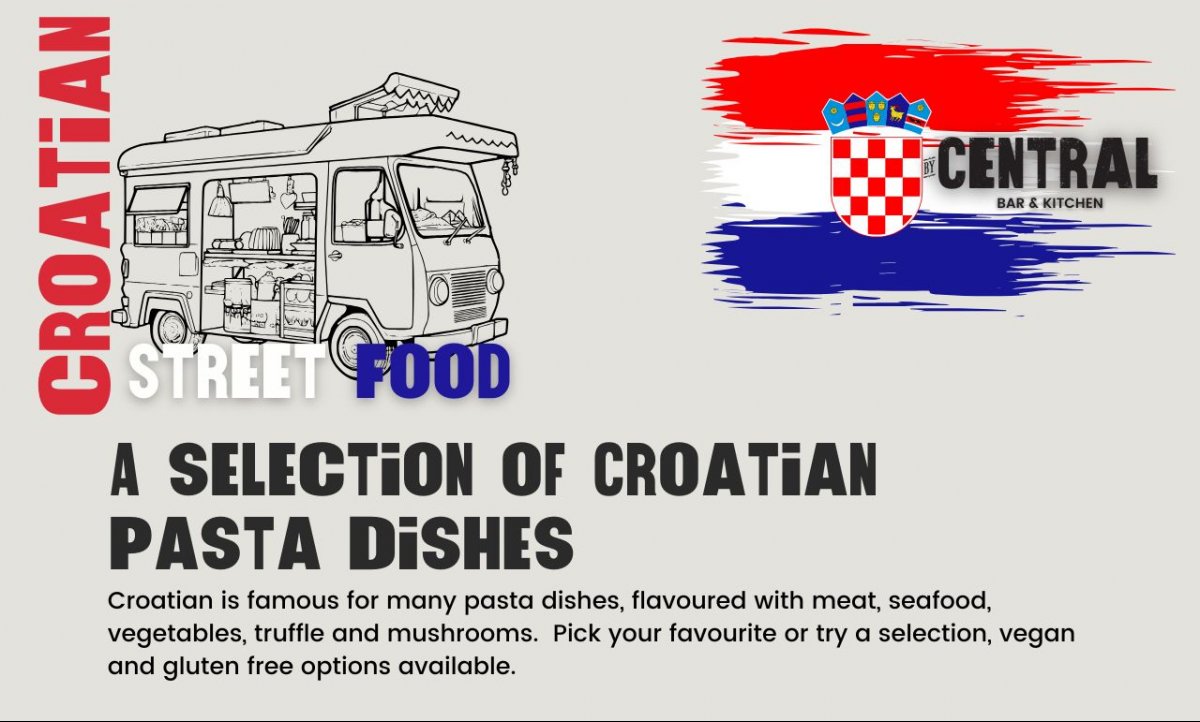 CROATiAN

STREET FOOD

BY CENTRAL
BAR & KITCHEN

A SELECTiON OF CROATiAN PASTA DiSHES

Croatian is famous for many pasta dishes, flavoured with meat, seafood, vegetables, truffle and mushrooms. Pick your favourite or try a selection, vegan and gluten free options available.